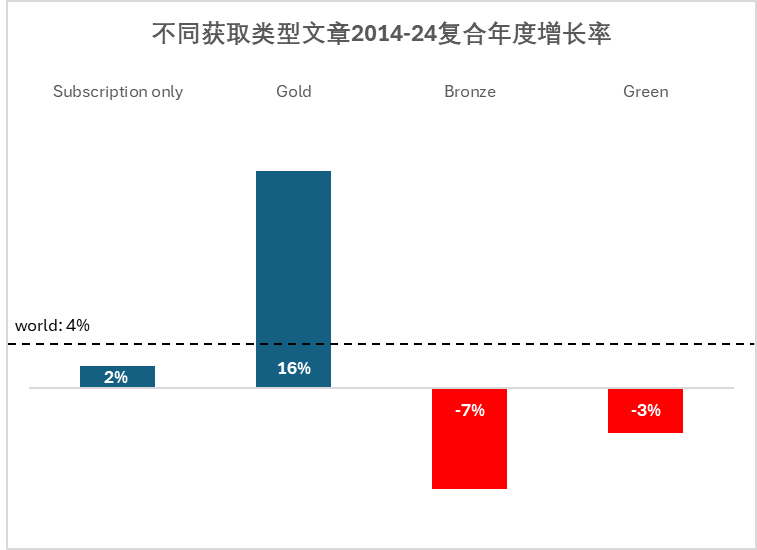 不同获取类型文章2014-24复合年度增长率

Subscription only
Gold
Bronze
Green

world: 4%

2%
16%
-7%
-3%